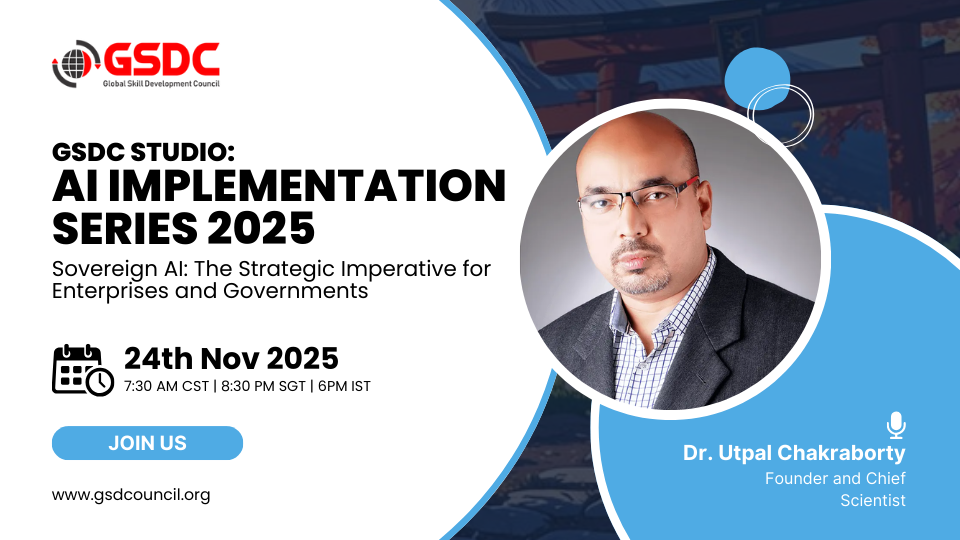 GSDC
Global Skill Development Council

GSDC STUDIO:
AI IMPLEMENTATION SERIES 2025

Sovereign AI: The Strategic Imperative for Enterprises and Governments

24th Nov 2025
7:30 AM CST | 8:30 PM SGT | 6PM IST

JOIN US

www.gsdcouncil.org

Dr. Utpal Chakraborty
Founder and Chief Scientist